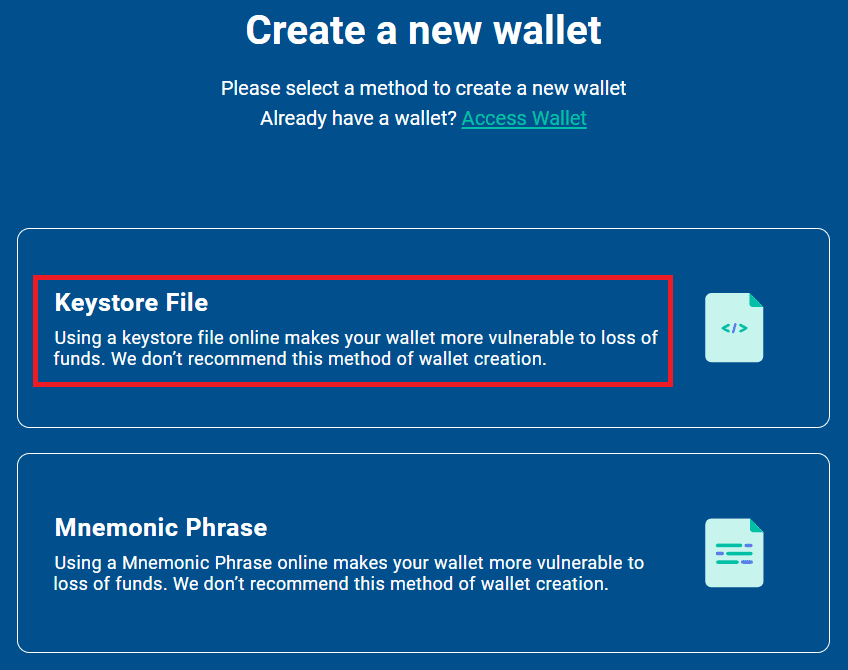 Create a new wallet

Please select a method to create a new wallet
Already have a wallet? Access Wallet

Keystore File
Using a keystore file online makes your wallet more vulnerable to loss of funds. We don't recommend this method of wallet creation.

</>

Mnemonic Phrase
Using a Mnemonic Phrase online makes your wallet more vulnerable to loss of funds. We don't recommend this method of wallet creation.